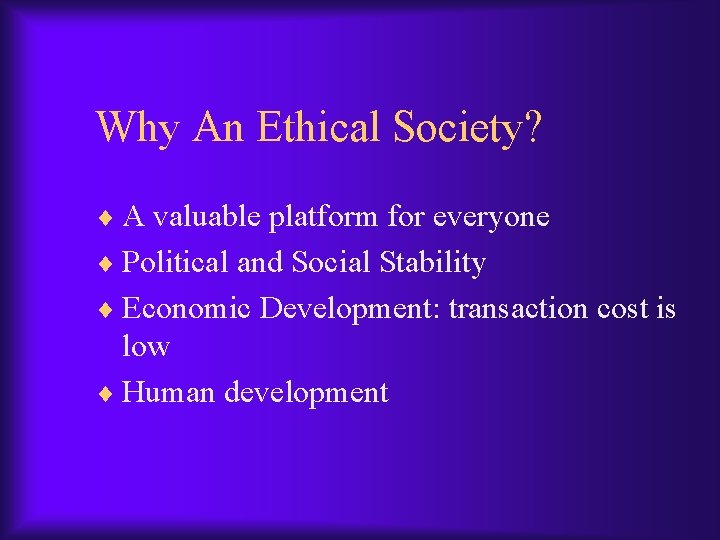 Why An Ethical Society?

♦ A valuable platform for everyone
♦ Political and Social Stability
♦ Economic Development: transaction cost is low
♦ Human development